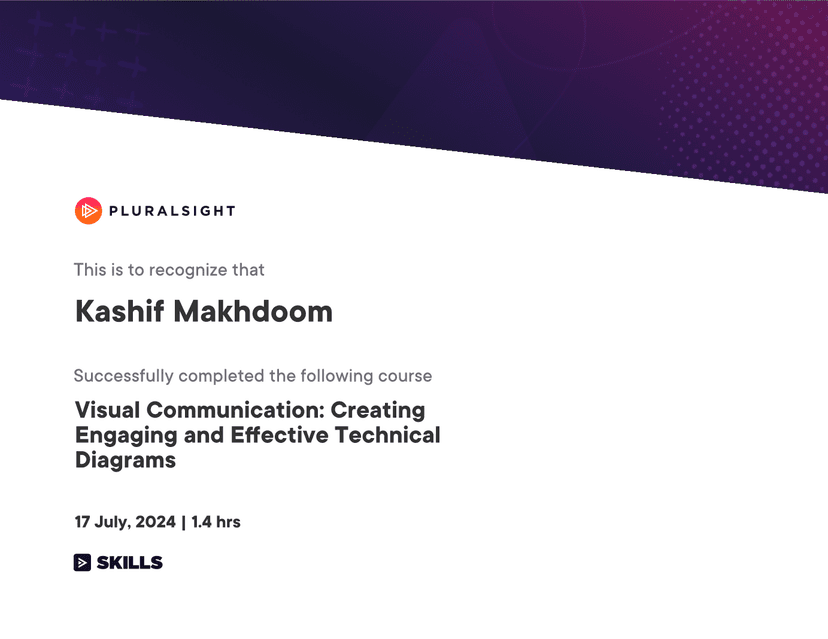 PLURALSIGHT

This is to recognize that

Kashif Makhdoom

Successfully completed the following course

Visual Communication: Creating Engaging and Effective Technical Diagrams

17 July, 2024 | 1.4 hrs

SKILLS